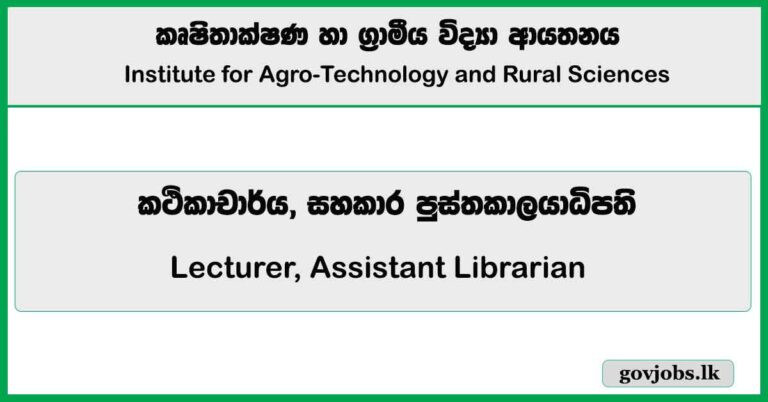 කෘෂිතාක්ෂණ හා ග්‍රාමීය විද්‍යා ආයතනය
Institute for Agro-Technology and Rural Sciences

කථිකාචාර්ය, සහකාර පුස්තකාලයාධිපති
Lecturer, Assistant Librarian

govjobs.lk